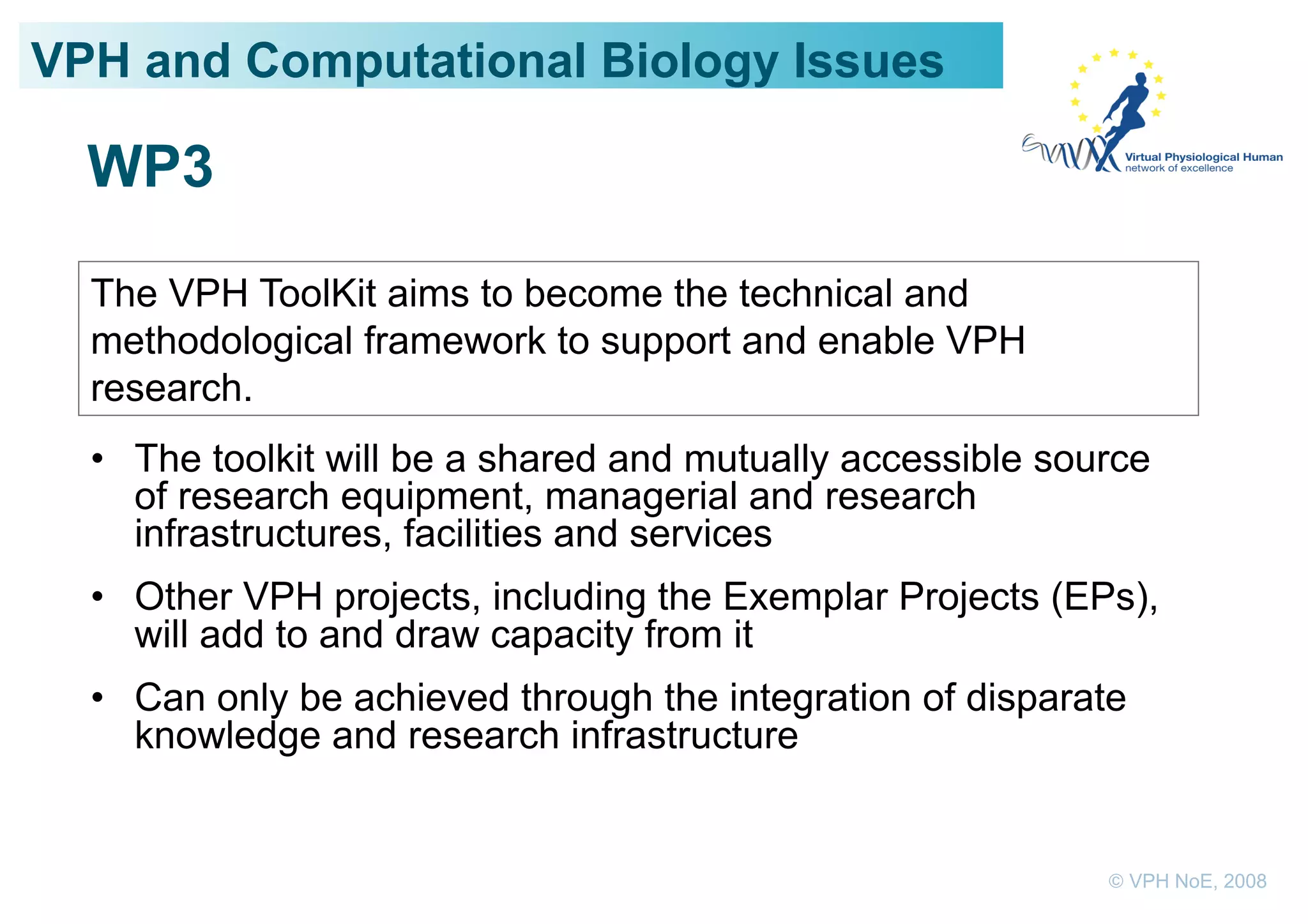 VPH and Computational Biology Issues

Virtual Physiological Human
network of excellence

WP3

The VPH ToolKit aims to become the technical and methodological framework to support and enable VPH research.

• The toolkit will be a shared and mutually accessible source of research equipment, managerial and research infrastructures, facilities and services

• Other VPH projects, including the Exemplar Projects (EPs), will add to and draw capacity from it

• Can only be achieved through the integration of disparate knowledge and research infrastructure

© VPH NoE, 2008